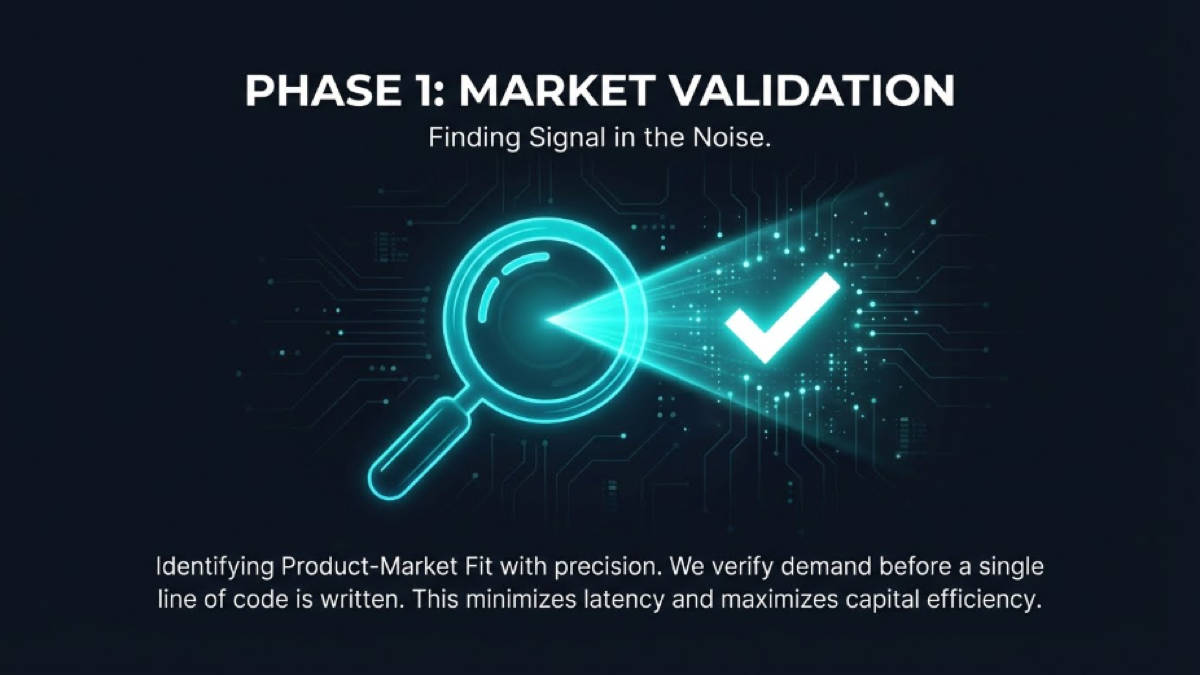 PHASE 1: MARKET VALIDATION

Finding Signal in the Noise.

Identifying Product-Market Fit with precision. We verify demand before a single line of code is written. This minimizes latency and maximizes capital efficiency.